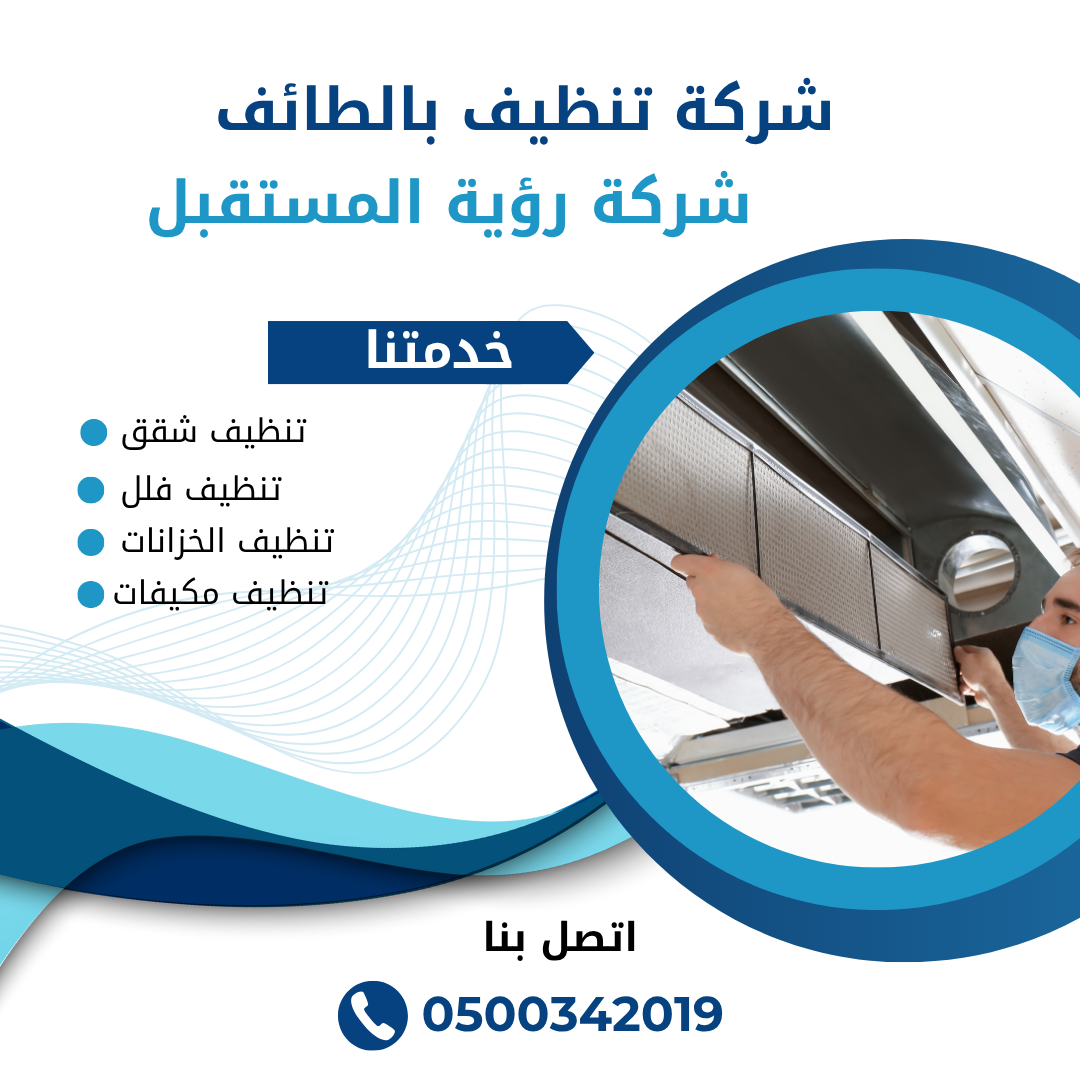 شركة تنظيف بالطائف
شركة رؤية المستقبل

خدمتنا

تنظيف شقق
تنظيف فلل
تنظيف الخزانات
تنظيف مكيفات

اتصل بنا

0500342019